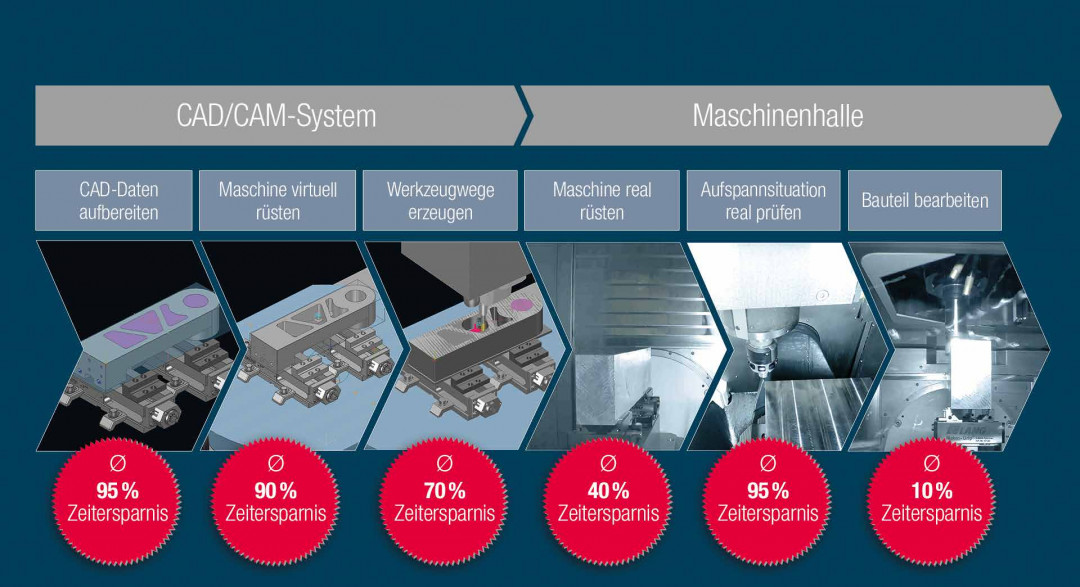 CAD/CAM-System

Maschinenhalle

CAD-Daten aufbereiten

Maschine virtuell rüsten

Werkzeugwege erzeugen

Maschine real rüsten

Aufspannsituation real prüfen

Bauteil bearbeiten

Ø
95 %
Zeitersparnis

Ø
90 %
Zeitersparnis

Ø
70 %
Zeitersparnis

Ø
40 %
Zeitersparnis

Ø
95 %
Zeitersparnis

Ø
10 %
Zeitersparnis